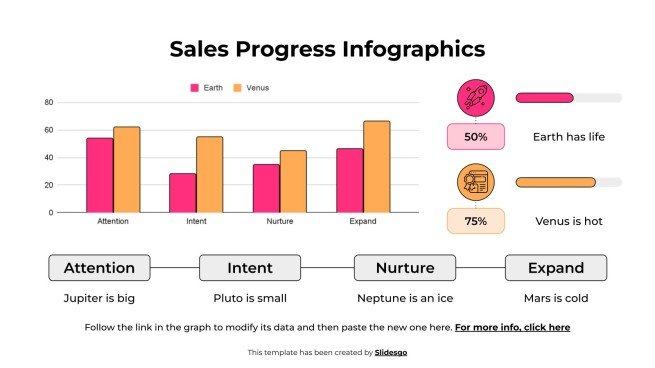 Sales Progress Infographics

Earth Venus

80
60
40
20
0

Attention Intent Nurture Expand

50%
Earth has life

75%
Venus is hot

Attention
Jupiter is big

Intent
Pluto is small

Nurture
Neptune is an ice

Expand
Mars is cold

Follow the link in the graph to modify its data and then paste the new one here. For more info, click here

This template has been created by Slidesgo